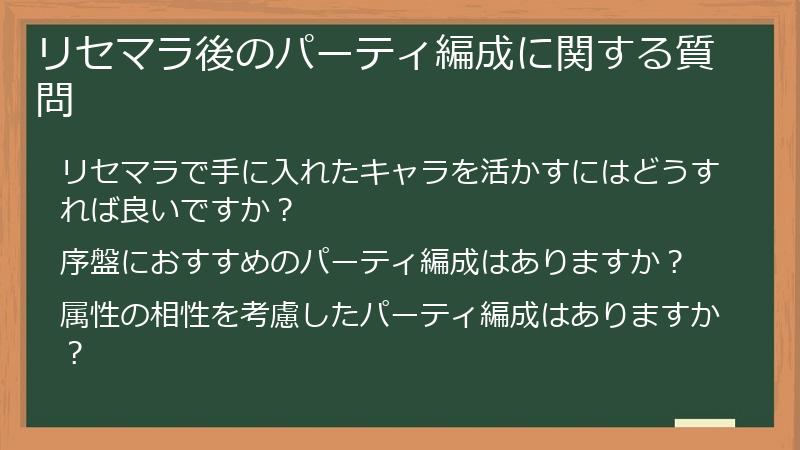 リセマラ後のパーティ編成に関する質問

リセマラで手に入れたキャラを活かすにはどうすれば良いですか？

序盤におすすめのパーティ編成はありますか？

属性の相性を考慮したパーティ編成はありますか？